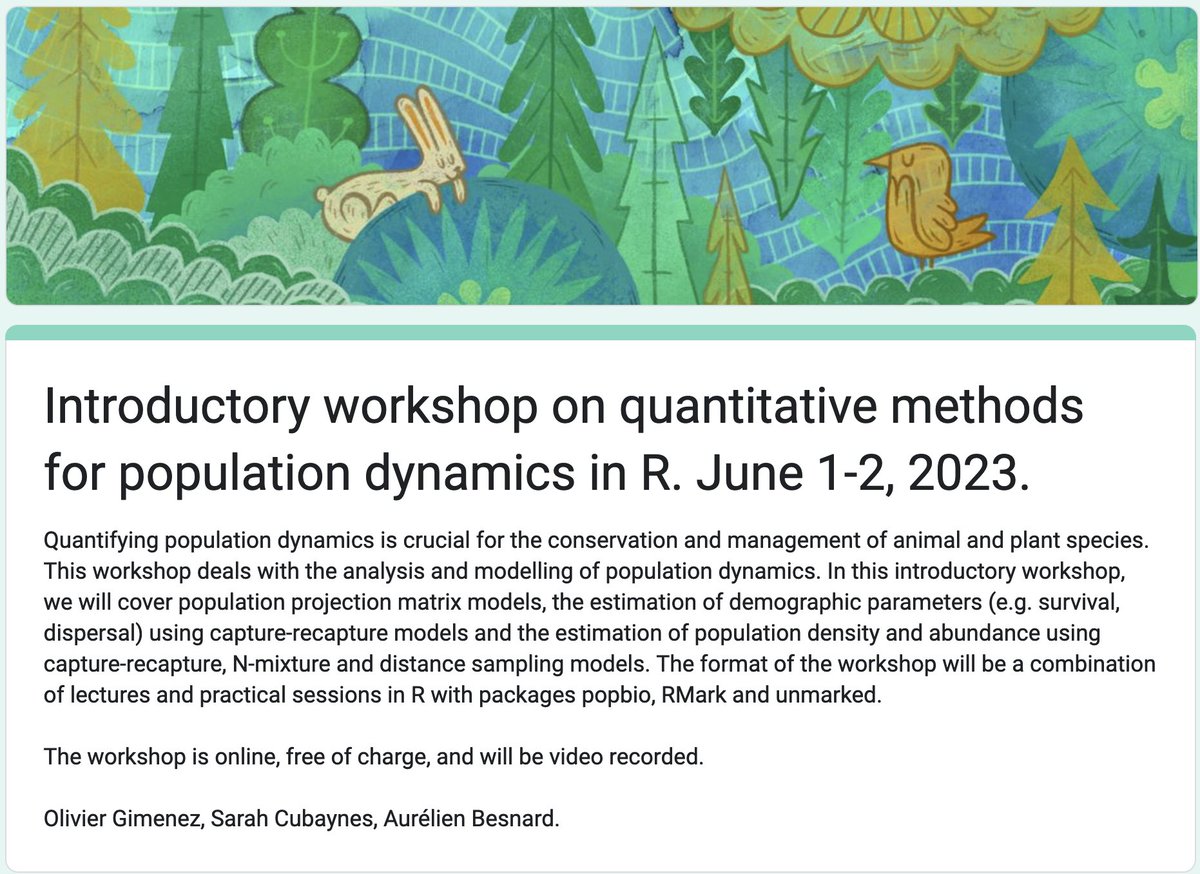 Introductory workshop on quantitative methods for population dynamics in R. June 1-2, 2023.

Quantifying population dynamics is crucial for the conservation and management of animal and plant species. This workshop deals with the analysis and modelling of population dynamics. In this introductory workshop, we will cover population projection matrix models, the estimation of demographic parameters (e.g. survival, dispersal) using capture-recapture models and the estimation of population density and abundance using capture-recapture, N-mixture and distance sampling models. The format of the workshop will be a combination of lectures and practical sessions in R with packages popbio, RMark and unmarked.

The workshop is online, free of charge, and will be video recorded.

Olivier Gimenez, Sarah Cubaynes, Aurélien Besnard.